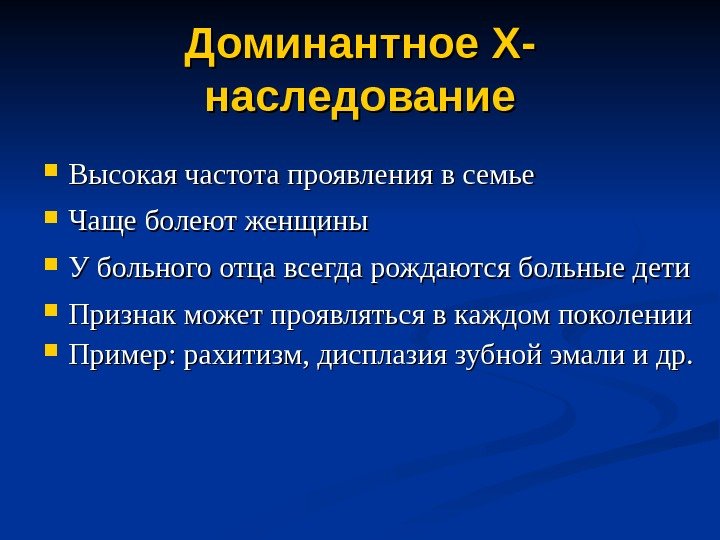 Доминантное Х-наследование

- Высокая частота проявления в семье
- Чаще болеют женщины
- У больного отца всегда рождаются больные дети
- Признак может проявляться в каждом поколении
- Пример: рахитизм, дисплазия зубной эмали и др.